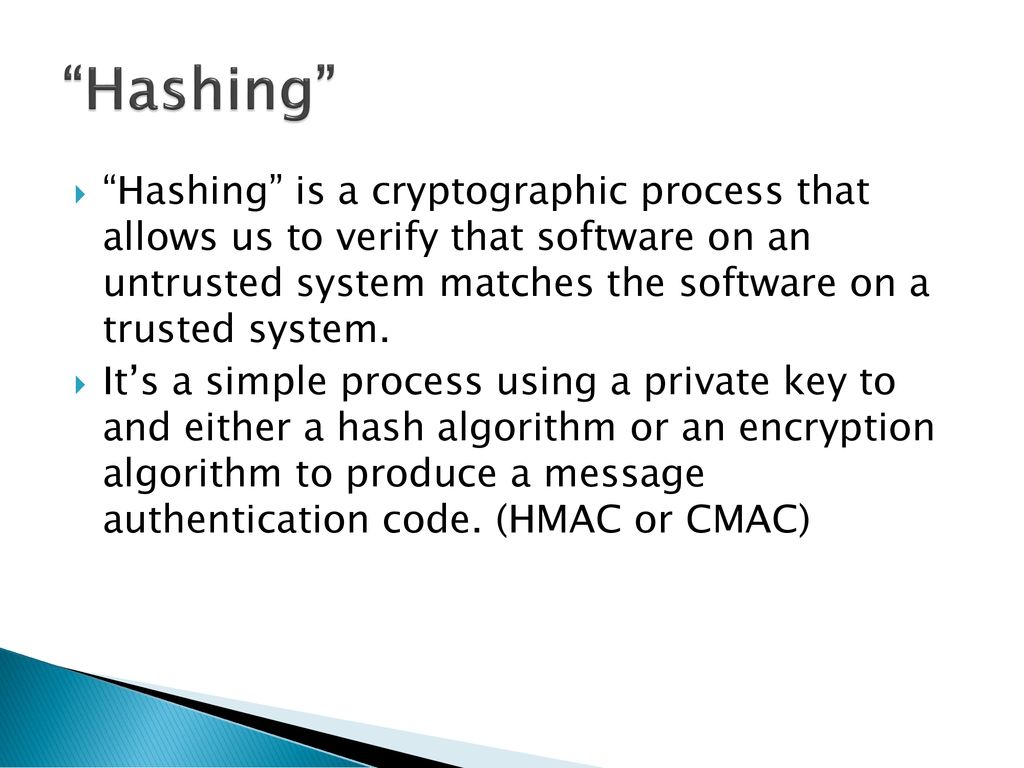 “Hashing”

“Hashing” is a cryptographic process that allows us to verify that software on an untrusted system matches the software on a trusted system.

It’s a simple process using a private key to and either a hash algorithm or an encryption algorithm to produce a message authentication code. (HMAC or CMAC)